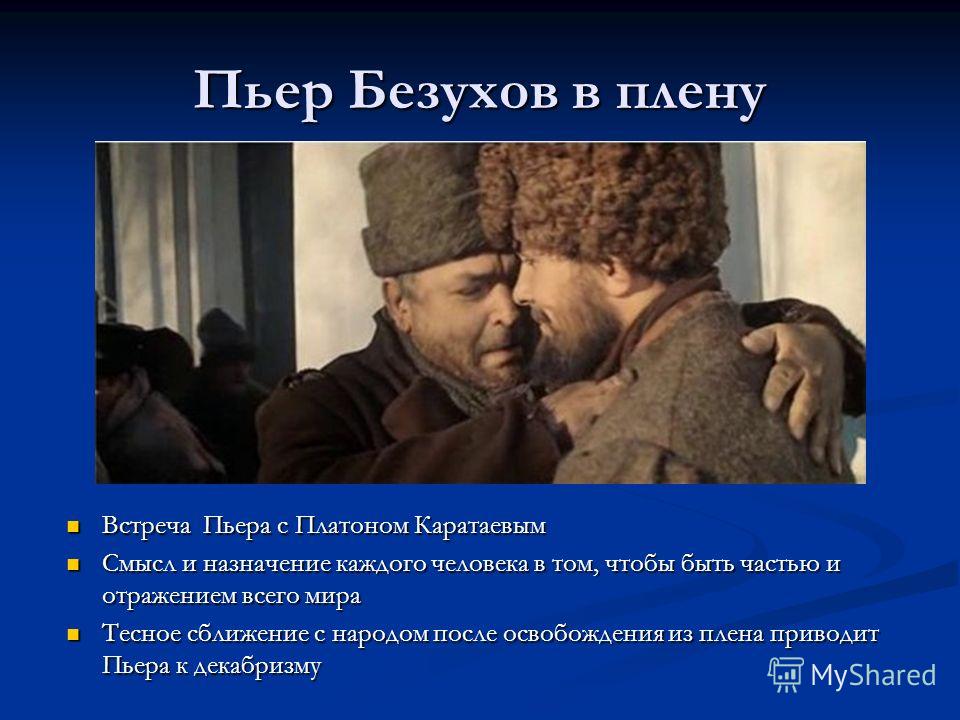 Пьер Безухов в плену

Встреча Пьера с Платоном Каратаевым

Смысл и назначение каждого человека в том, чтобы быть частью и отражением всего мира

Тесное сближение с народом после освобождения из плена приводит Пьера к декабризму

MyShared